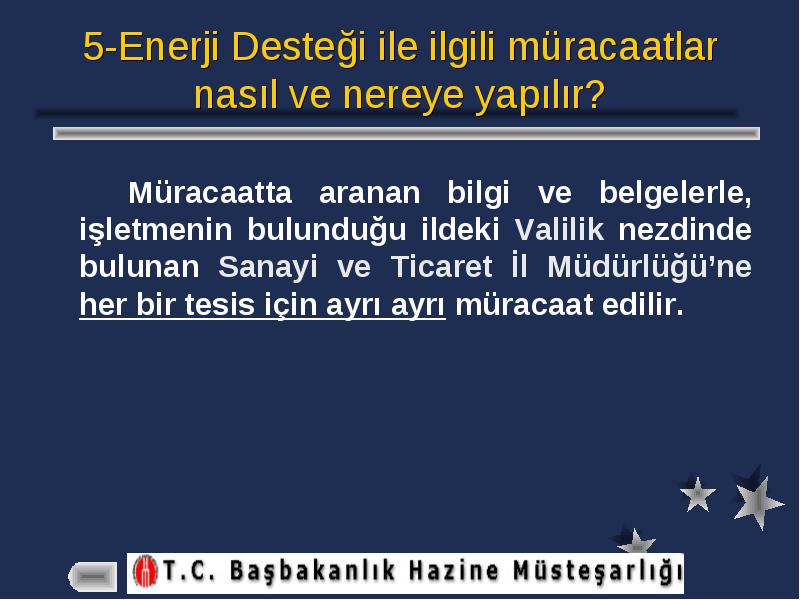 5-Enerji Desteği ile ilgili müracaatlar nasıl ve nereye yapılır?

Müracaatta aranan bilgi ve belgelerle, işletmenin bulunduğu ildeki Valilik nezdinde bulunan Sanayi ve Ticaret İl Müdürlüğü'ne her bir tesis için ayrı ayrı müracaat edilir.

T.C. Başbakanlık Hazine Müsteşarlığı